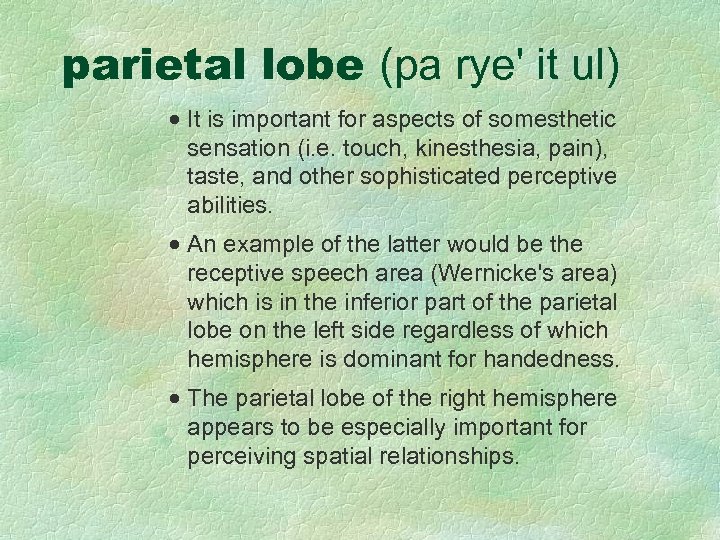 parietal lobe (pa rye' it ul)

• It is important for aspects of somesthetic sensation (i.e. touch, kinesthesia, pain), taste, and other sophisticated perceptive abilities.

• An example of the latter would be the receptive speech area (Wernicke's area) which is in the inferior part of the parietal lobe on the left side regardless of which hemisphere is dominant for handedness.

• The parietal lobe of the right hemisphere appears to be especially important for perceiving spatial relationships.